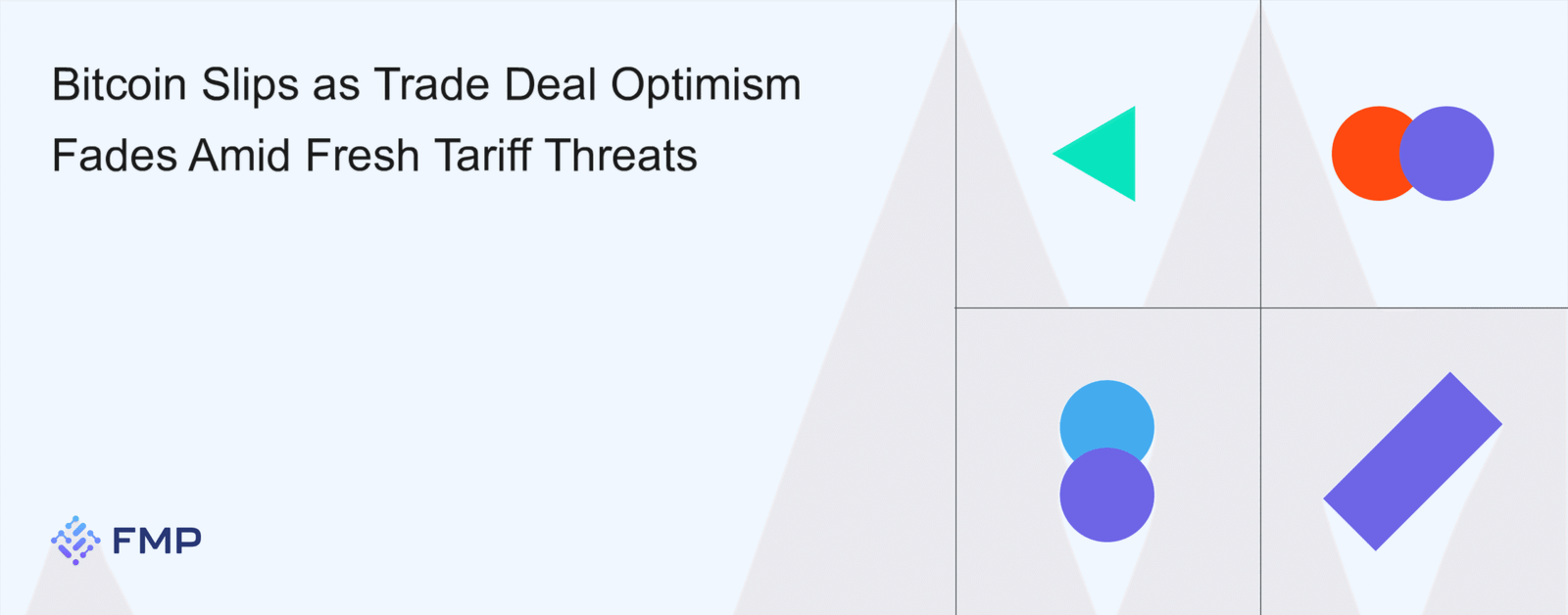 Bitcoin Slips as Trade Deal Optimism Fades Amid Fresh Tariff Threats

FMP